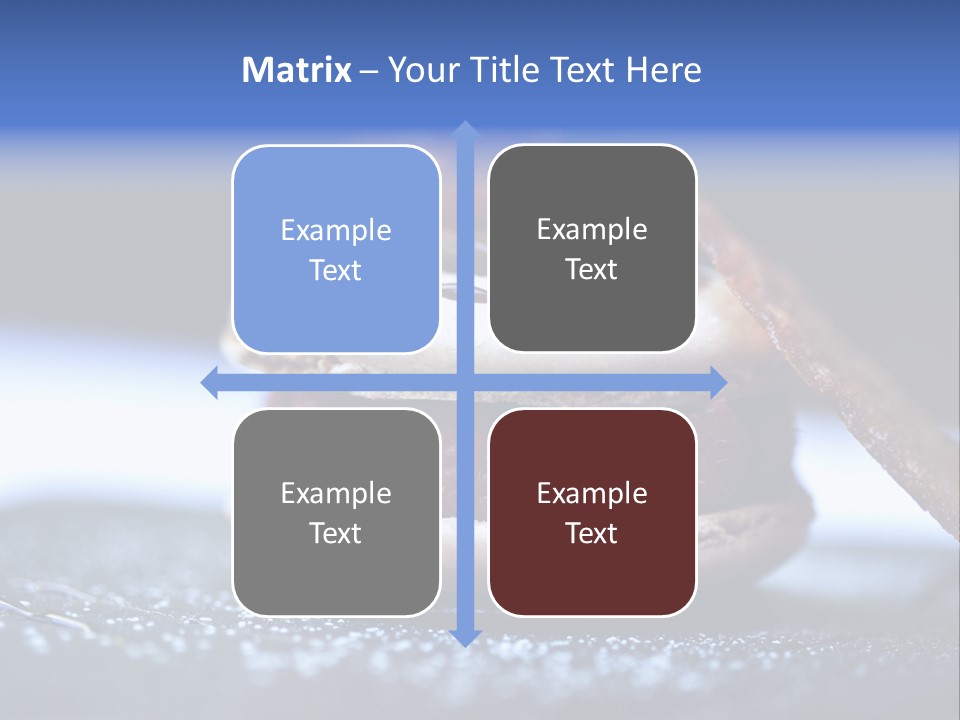 Matrix – Your Title Text Here

Example Text

Example Text

Example Text

Example Text